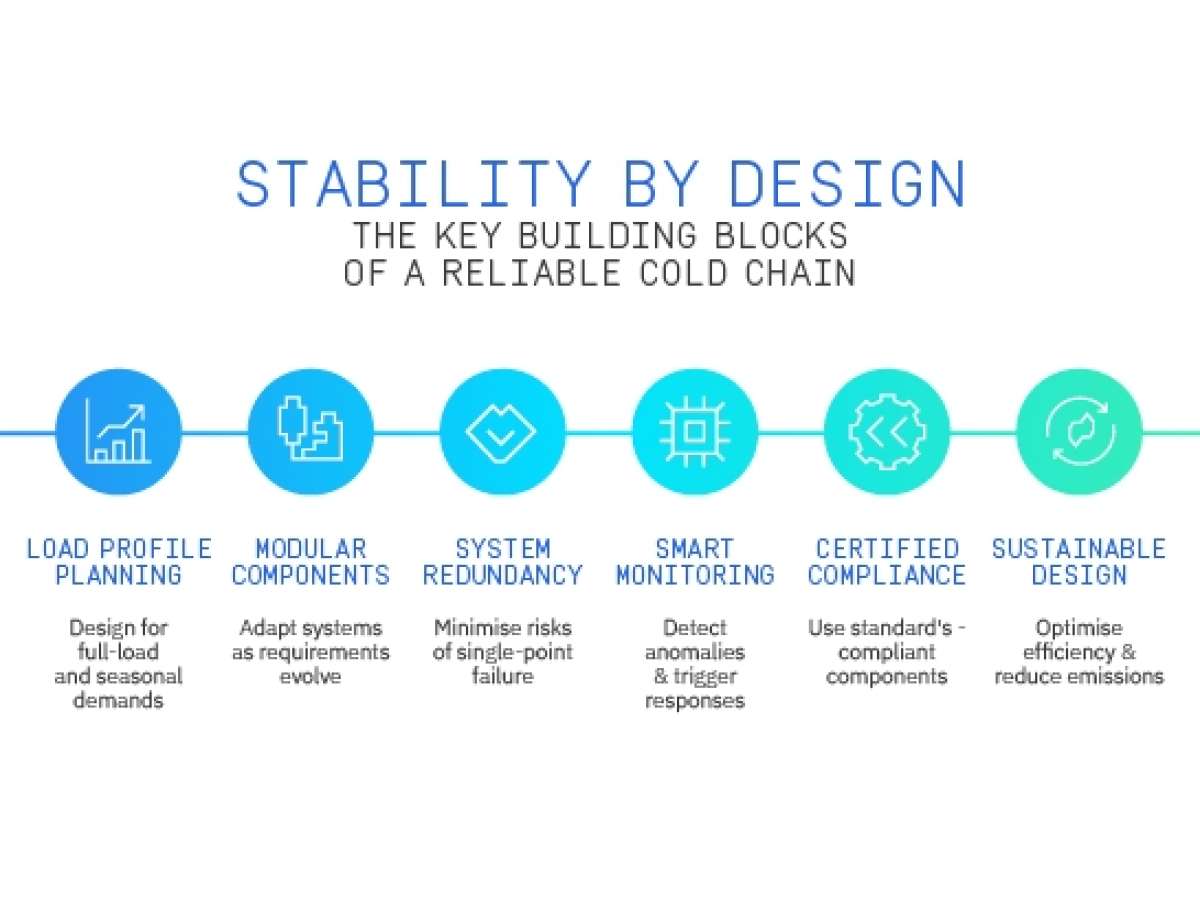 STABILITY BY DESIGN
THE KEY BUILDING BLOCKS OF A RELIABLE COLD CHAIN

LOAD PROFILE PLANNING
Design for full-load and seasonal demands

MODULAR COMPONENTS
Adapt systems as requirements evolve

SYSTEM REDUNDANCY
Minimise risks of single-point failure

SMART MONITORING
Detect anomalies & trigger responses

CERTIFIED COMPLIANCE
Use standard's - compliant components

SUSTAINABLE DESIGN
Optimise efficiency & reduce emissions